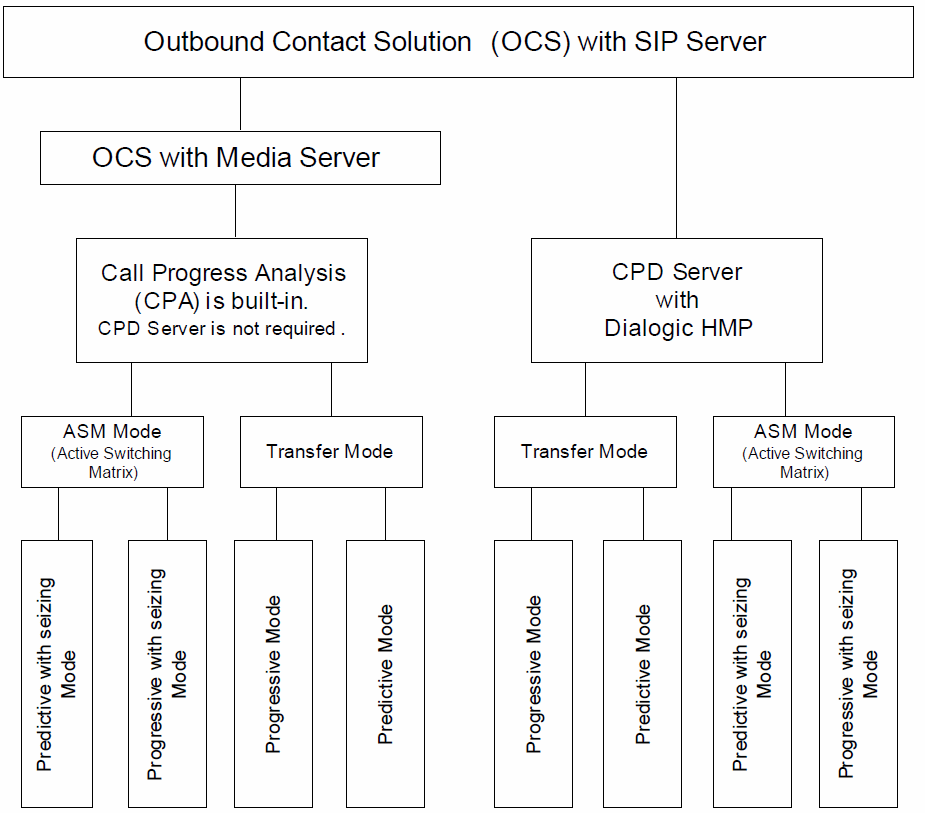 Outbound Contact Solution (OCS) with SIP Server

OCS with Media Server

Call Progress Analysis (CPA) is built-in.
CPD Server is not required .

CPD Server with Dialogic HMP

ASM Mode (Active Switching Matrix)

Transfer Mode

Transfer Mode

ASM Mode (Active Switching Matrix)

Predictive with seizing Mode

Progressive with seizing Mode

Progressive Mode

Predictive Mode

Progressive Mode

Predictive Mode

Predictive with seizing Mode

Progressive with seizing Mode